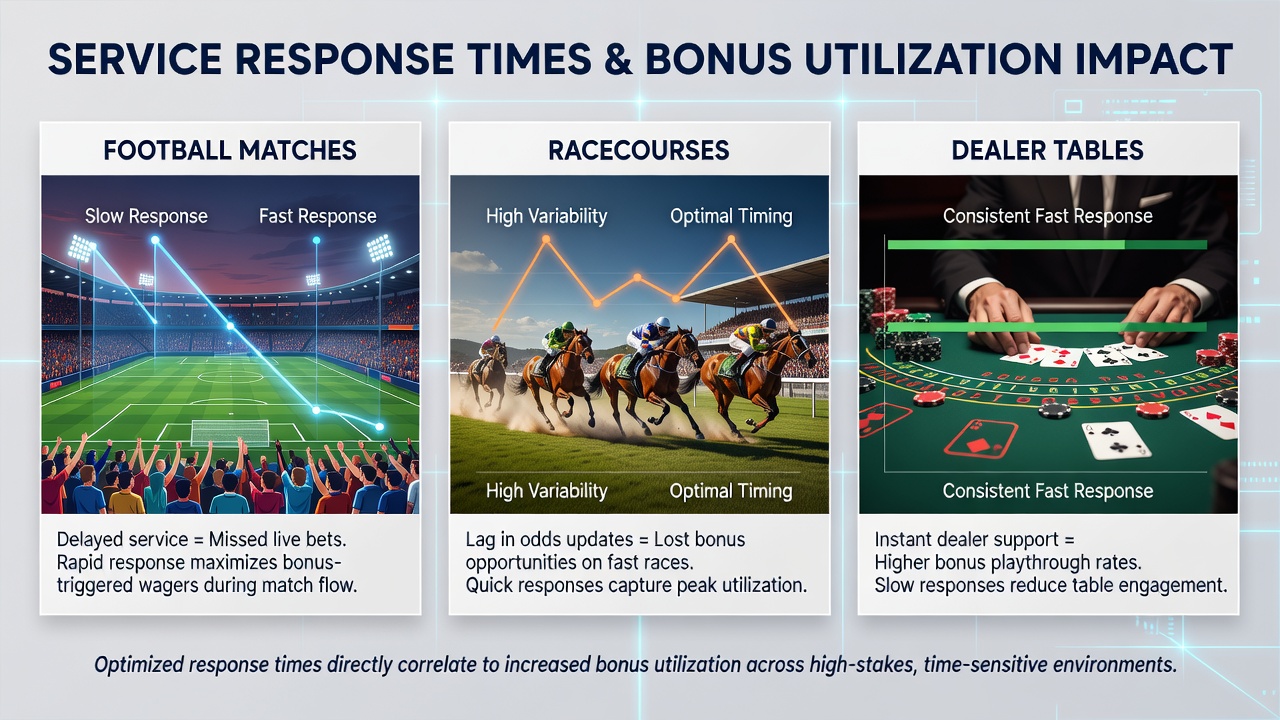 SERVICE RESPONSE TIMES & BONUS UTILIZATION IMPACT

FOOTBALL MATCHES

Slow Response
Fast Response

Delayed service = Missed live bets. Rapid response maximizes bonus-triggered wagers during match flow.

RACECOURSES

High Variability
Optimal Timing

High Variability
Optimal Timing

Lag in odds updates = Lost bonus opportunities on fast races. Quick responses capture peak utilization.

DEALER TABLES

Consistent Fast Response

Consistent Fast Response

Instant dealer support = Higher bonus playthrough rates. Slow responses reduce table engagement.

Optimized response times directly correlate to increased bonus utilization across high-stakes, time-sensitive environments.